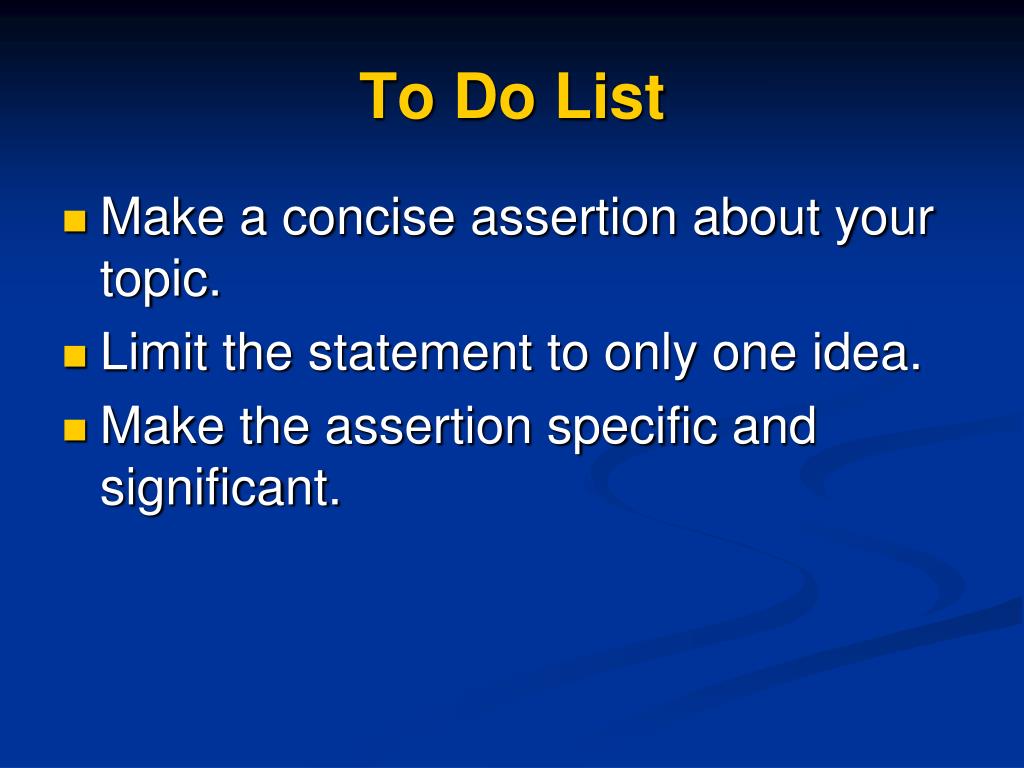 To Do List

- Make a concise assertion about your topic.
- Limit the statement to only one idea.
- Make the assertion specific and significant.